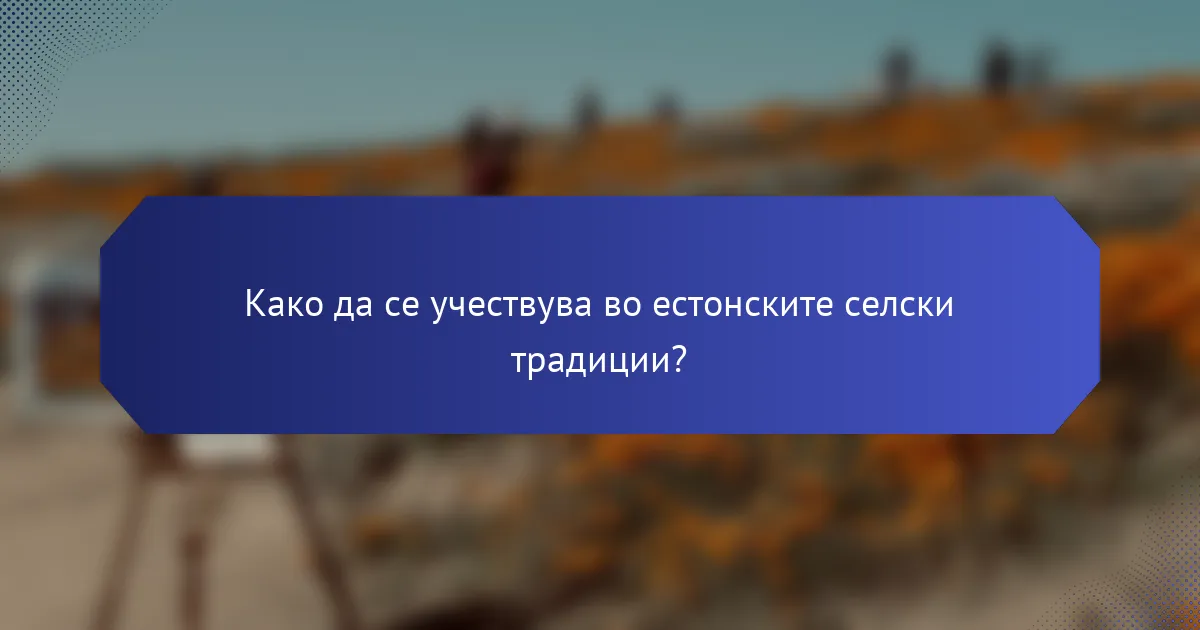 Како да се учествува во естонските селски традиции?